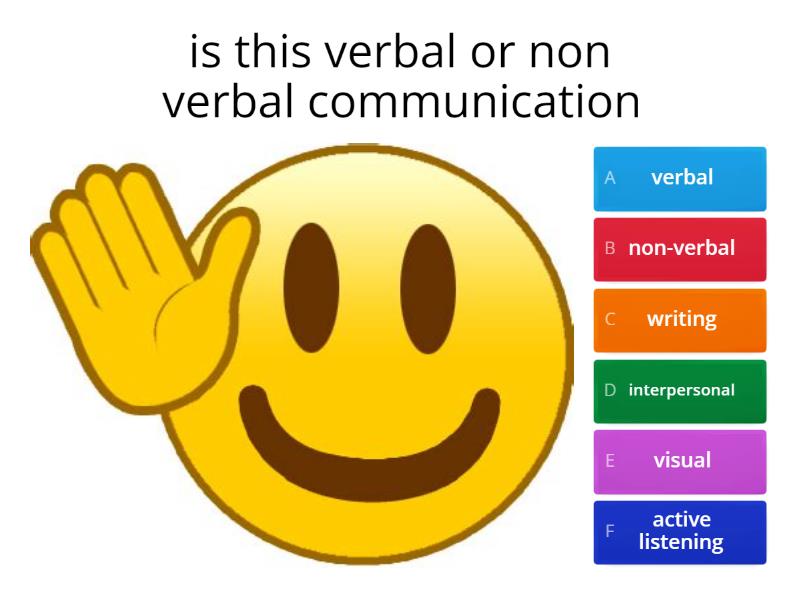 is this verbal or non verbal communication

A verbal

B non-verbal

C writing

D interpersonal

E visual

F active listening